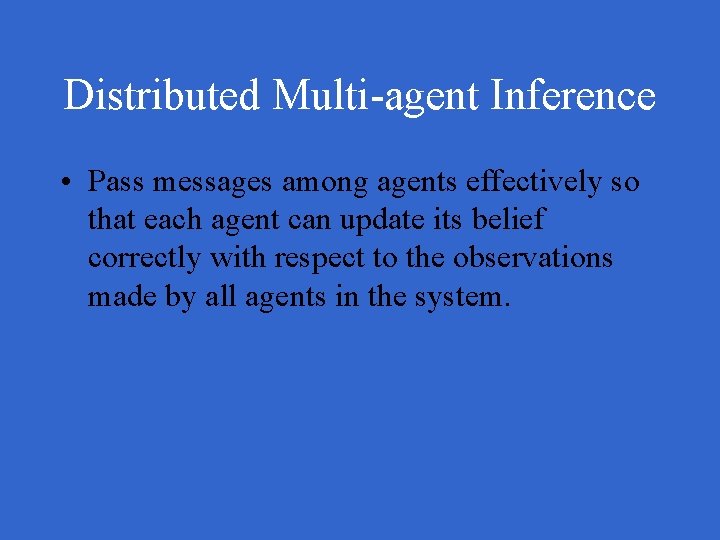 Distributed Multi-agent Inference

• Pass messages among agents effectively so that each agent can update its belief correctly with respect to the observations made by all agents in the system.